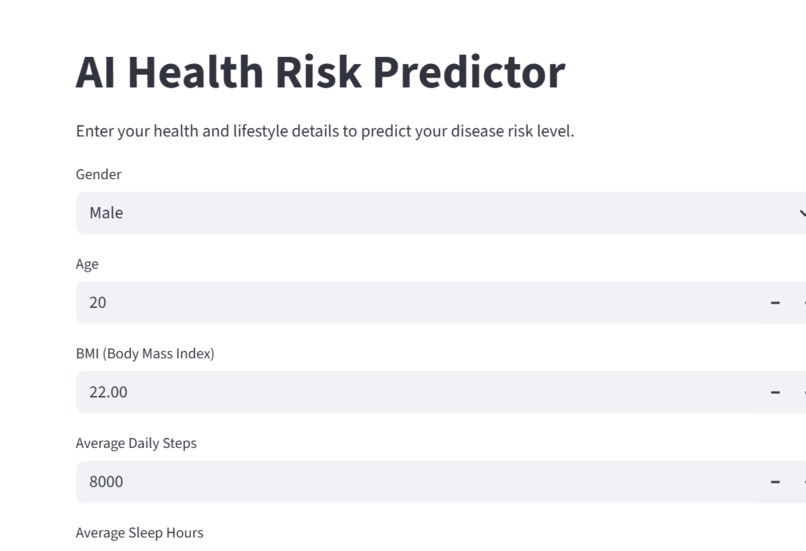 AI Health Risk Predictor

Enter your health and lifestyle details to predict your disease risk level.

Gender

Male

Age

20

−

BMI (Body Mass Index)

22.00

−

Average Daily Steps

8000

−

Average Sleep Hours